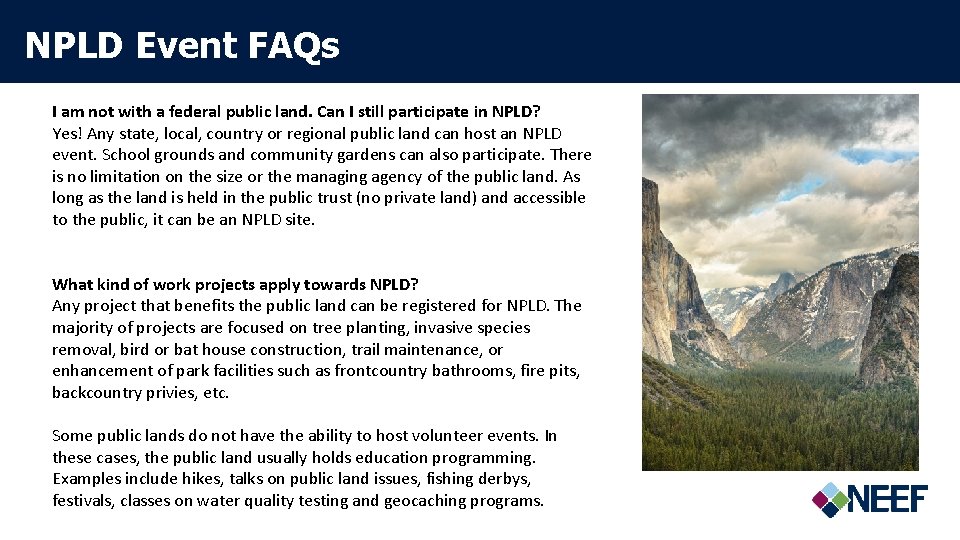 NPLD Event FAQs

I am not with a federal public land. Can I still participate in NPLD?
Yes! Any state, local, country or regional public land can host an NPLD event. School grounds and community gardens can also participate. There is no limitation on the size or the managing agency of the public land. As long as the land is held in the public trust (no private land) and accessible to the public, it can be an NPLD site.

What kind of work projects apply towards NPLD?
Any project that benefits the public land can be registered for NPLD. The majority of projects are focused on tree planting, invasive species removal, bird or bat house construction, trail maintenance, or enhancement of park facilities such as frontcountry bathrooms, fire pits, backcountry privies, etc.

Some public lands do not have the ability to host volunteer events. In these cases, the public land usually holds education programming. Examples include hikes, talks on public land issues, fishing derbys, festivals, classes on water quality testing and geocaching programs.

NEEF